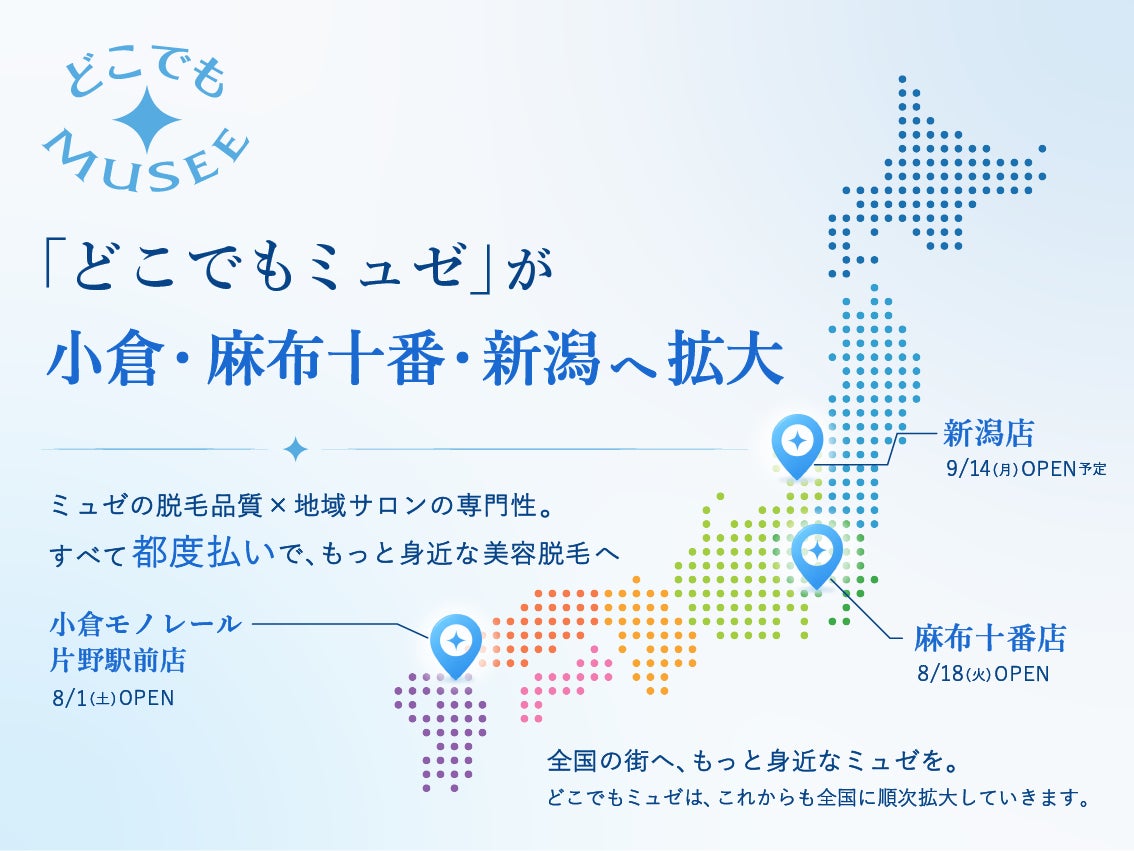 どこでも MUSEE

「どこでもミュゼ」が
小倉・麻布十番・新潟へ拡大

ミュゼの脱毛品質×地域サロンの専門性。
すべて都度払いで、もっと身近な美容脱毛へ

新潟店
9/14(月)OPEN予定

麻布十番店
8/18(火)OPEN

小倉モノレール
片野駅前店
8/1(土)OPEN

全国の街へ、もっと身近なミュゼを。
どこでもミュゼは、これからも全国に順次拡大していきます。